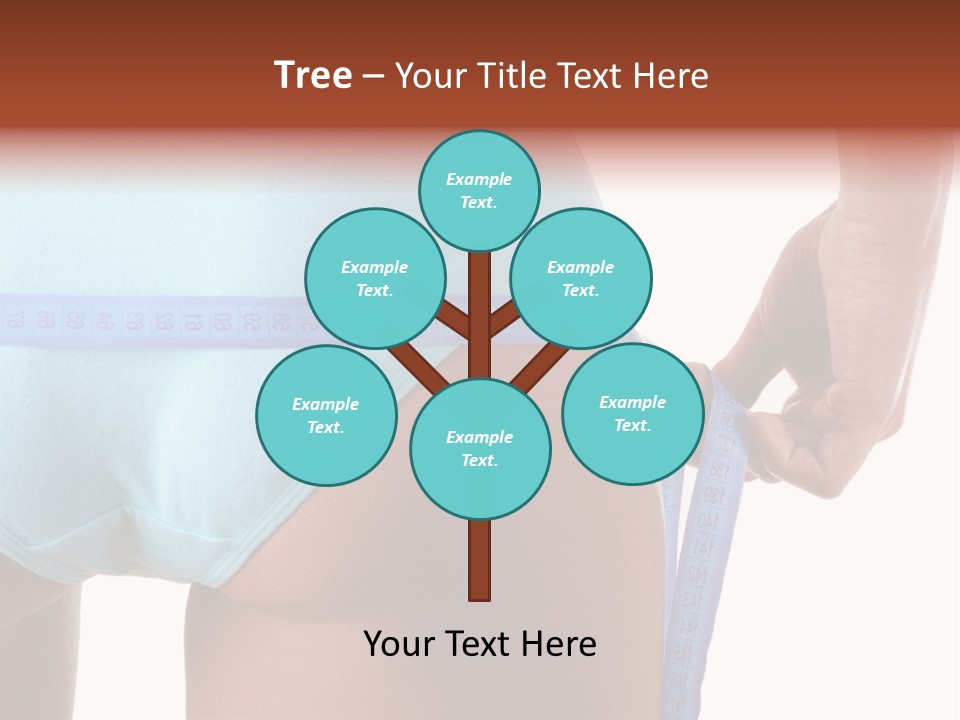 Tree – Your Title Text Here

Example Text.

Example Text.

Example Text.

Example Text.

Example Text.

Example Text.

Your Text Here